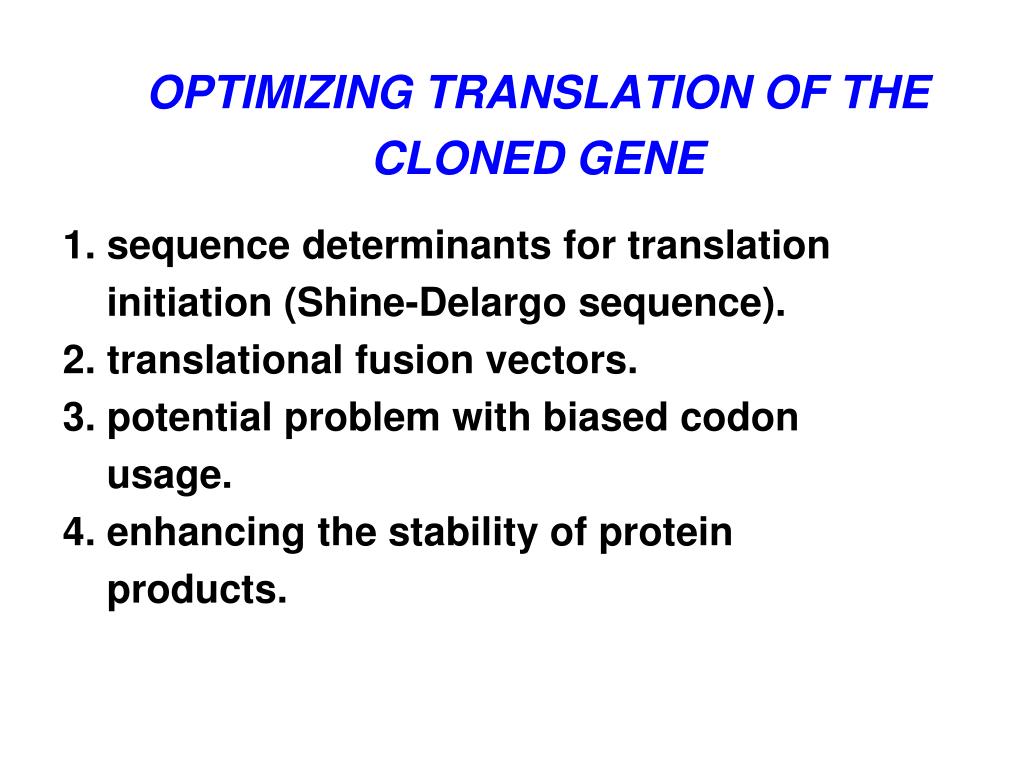 OPTIMIZING TRANSLATION OF THE CLONED GENE

1. sequence determinants for translation initiation (Shine-Delargo sequence).
2. translational fusion vectors.
3. potential problem with biased codon usage.
4. enhancing the stability of protein products.